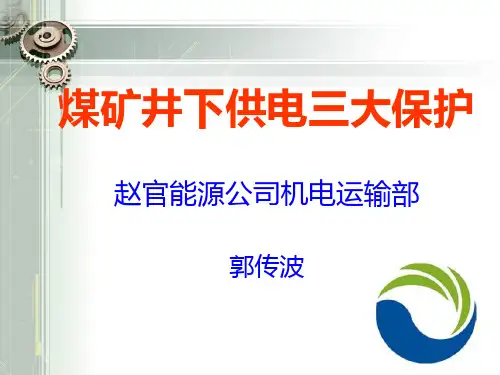 煤矿井下供电三大保护

赵官能源公司机电运输部

郭传波